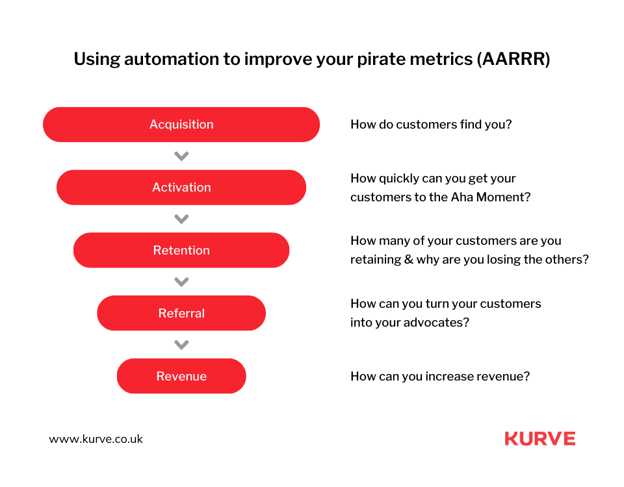 Using automation to improve your pirate metrics (AARRR)

Acquisition

How do customers find you?

Activation

How quickly can you get your customers to the Aha Moment?

Retention

How many of your customers are you retaining & why are you losing the others?

Referral

How can you turn your customers into your advocates?

Revenue

How can you increase revenue?

www.kurve.co.uk

KURVE